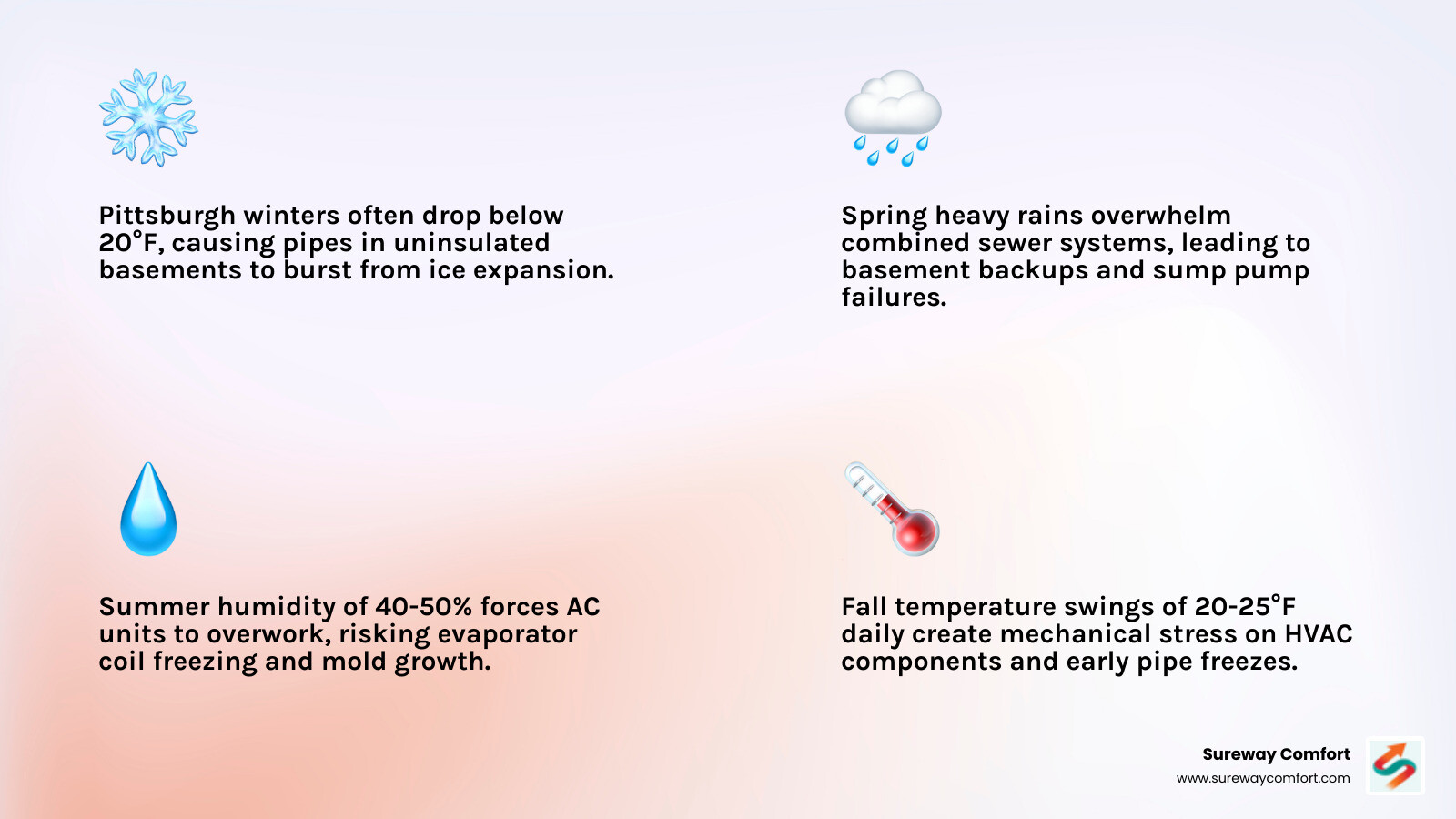 Pittsburgh winters often drop below 20°F, causing pipes in uninsulated basements to burst from ice expansion.

Spring heavy rains overwhelm combined sewer systems, leading to basement backups and sump pump failures.

Summer humidity of 40-50% forces AC units to overwork, risking evaporator coil freezing and mold growth.

Fall temperature swings of 20-25°F daily create mechanical stress on HVAC components and early pipe freezes.

Sureway Comfort
www.surewaycomfort.com